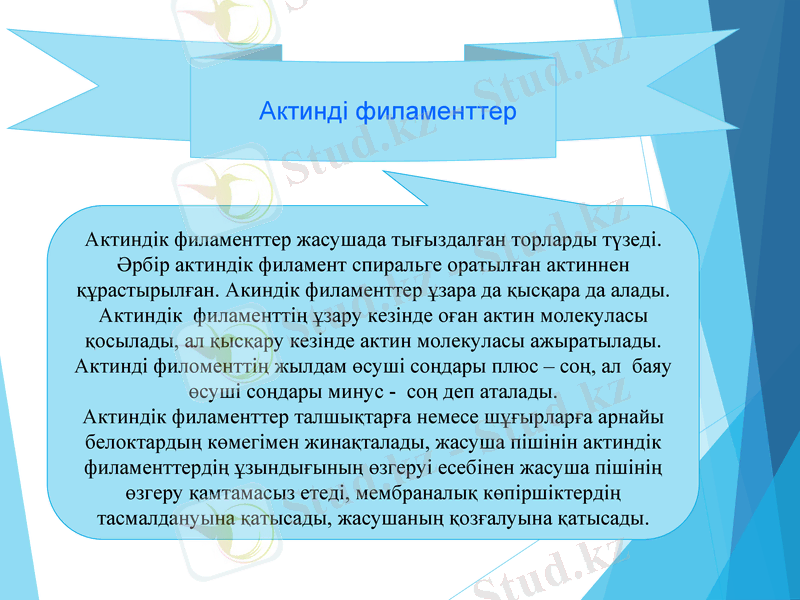 Актинді филаменттер

Актиндік филаменттер жасушада тығыздалған торларды түзеді. Әрбір актиндік филамент спиральге оратылған актиннен құрастырылған. Акиндік филаменттер ұзара да қысқара да алады. Актиндік филаменттің ұзару кезінде оған актин молекуласы қосылады, ал қысқару кезінде актин молекуласы ажыратылады. Актинді филоменттің жылдам өсуші соңдары плюс – соң, ал баяу өсуші соңдары минус - соң деп аталады.
Актиндік филаменттер талшықтарға немесе шұғырларға арнайы белоктардың көмегімен жинақталады, жасуша пішінін актиндік филаменттердің ұзындығының өзгеруі есебінен жасуша пішінің өзгеру қамтамасыз етеді, мембраналық көпіршіктердің тасмалдануына қатысады, жасушаның қозғалуына қатысады.

Stud.kz